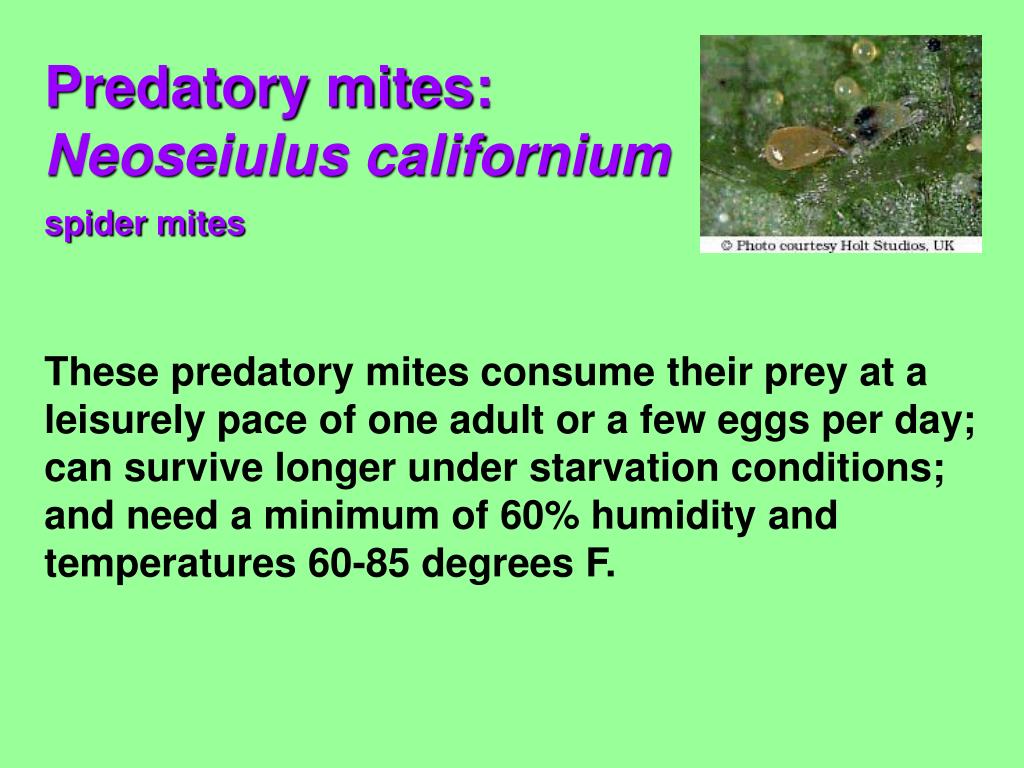 Predatory mites:
Neoseiulus californium

spider mites

© Photo courtesy Holt Studios, UK

These predatory mites consume their prey at a leisurely pace of one adult or a few eggs per day; can survive longer under starvation conditions; and need a minimum of 60% humidity and temperatures 60-85 degrees F.